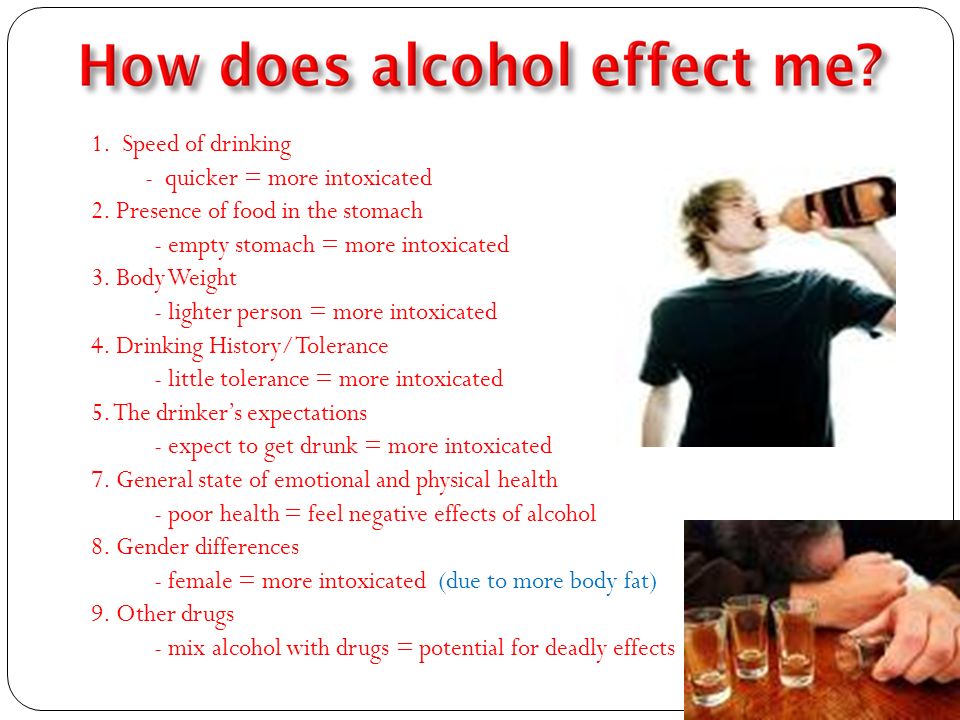 How does alcohol effect me?

1. Speed of drinking
- quicker = more intoxicated
2. Presence of food in the stomach
- empty stomach = more intoxicated
3. Body Weight
- lighter person = more intoxicated
4. Drinking History/Tolerance
- little tolerance = more intoxicated
5. The drinker's expectations
- expect to get drunk = more intoxicated
7. General state of emotional and physical health
- poor health = feel negative effects of alcohol
8. Gender differences
- female = more intoxicated (due to more body fat)
9. Other drugs
- mix alcohol with drugs = potential for deadly effects